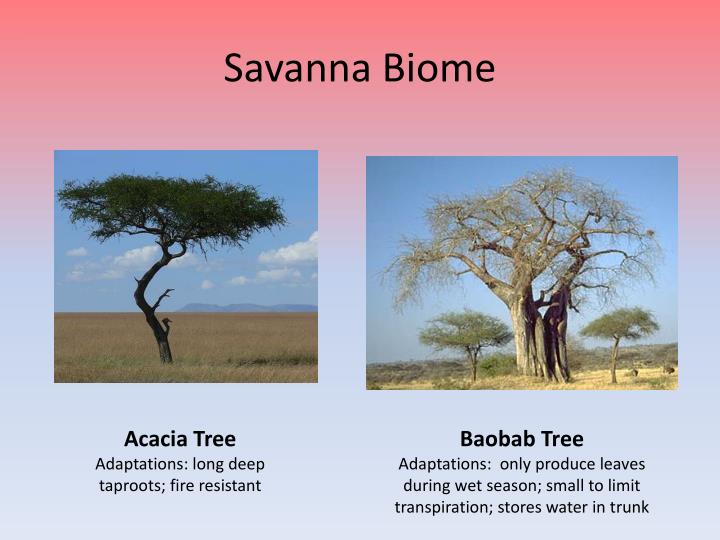 Savanna Biome

Acacia Tree
Adaptations: long deep taproots; fire resistant

Baobab Tree
Adaptations: only produce leaves during wet season; small to limit transpiration; stores water in trunk